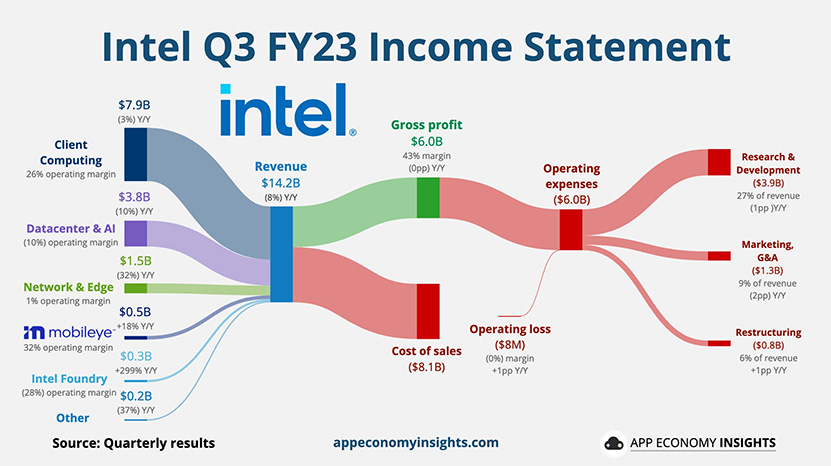 Intel Q3 FY23 Income Statement

intel.

$7.9B
(3%) Y/Y

Client Computing
26% operating margin

$3.8B
(10%) Y/Y

Datacenter & AI
(10%) operating margin

$1.5B
(32%) Y/Y

Network & Edge
1% operating margin

$0.5B
+18% Y/Y

mobileye
32% operating margin

$0.3B
+299% Y/Y

Intel Foundry
(28%) operating margin

$0.2B
(37%) Y/Y

Other

Revenue
$14.2B
(8%) Y/Y

Gross profit
$6.0B
43% margin
(0pp) Y/Y

Cost of sales
($8.1B)

Operating expenses
($6.0B)

Operating loss
($8M)
(0%) margin
+1pp Y/Y

Research & Development
($3.9B)
27% of revenue
(1pp )Y/Y

Marketing, G&A
($1.3B)
9% of revenue
(2pp) Y/Y

Restructuring
($0.8B)
6% of revenue
+1pp Y/Y

Source: Quarterly results

appeconomyinsights.com

APP ECONOMY INSIGHTS